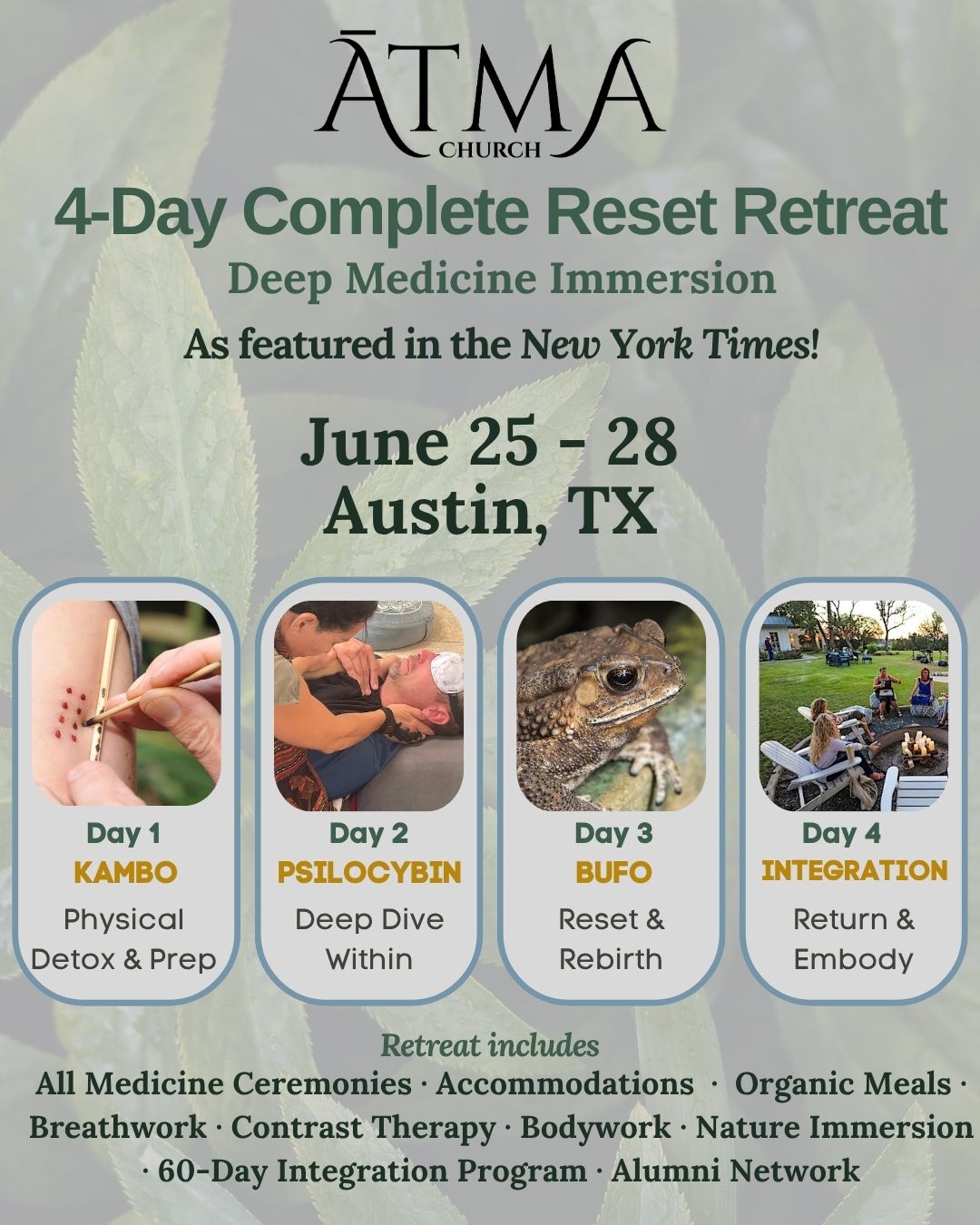 ĀTMA
CHURCH

4-Day Complete Reset Retreat

Deep Medicine Immersion

As featured in the New York Times!

June 25 - 28
Austin, TX

Day 1
KAMBO
Physical Detox & Prep

Day 2
PSILOCYBIN
Deep Dive Within

Day 3
BUFO
Reset & Rebirth

Day 4
INTEGRATION
Return & Embody

Retreat includes
All Medicine Ceremonies · Accommodations · Organic Meals · Breathwork · Contrast Therapy · Bodywork · Nature Immersion · 60-Day Integration Program · Alumni Network